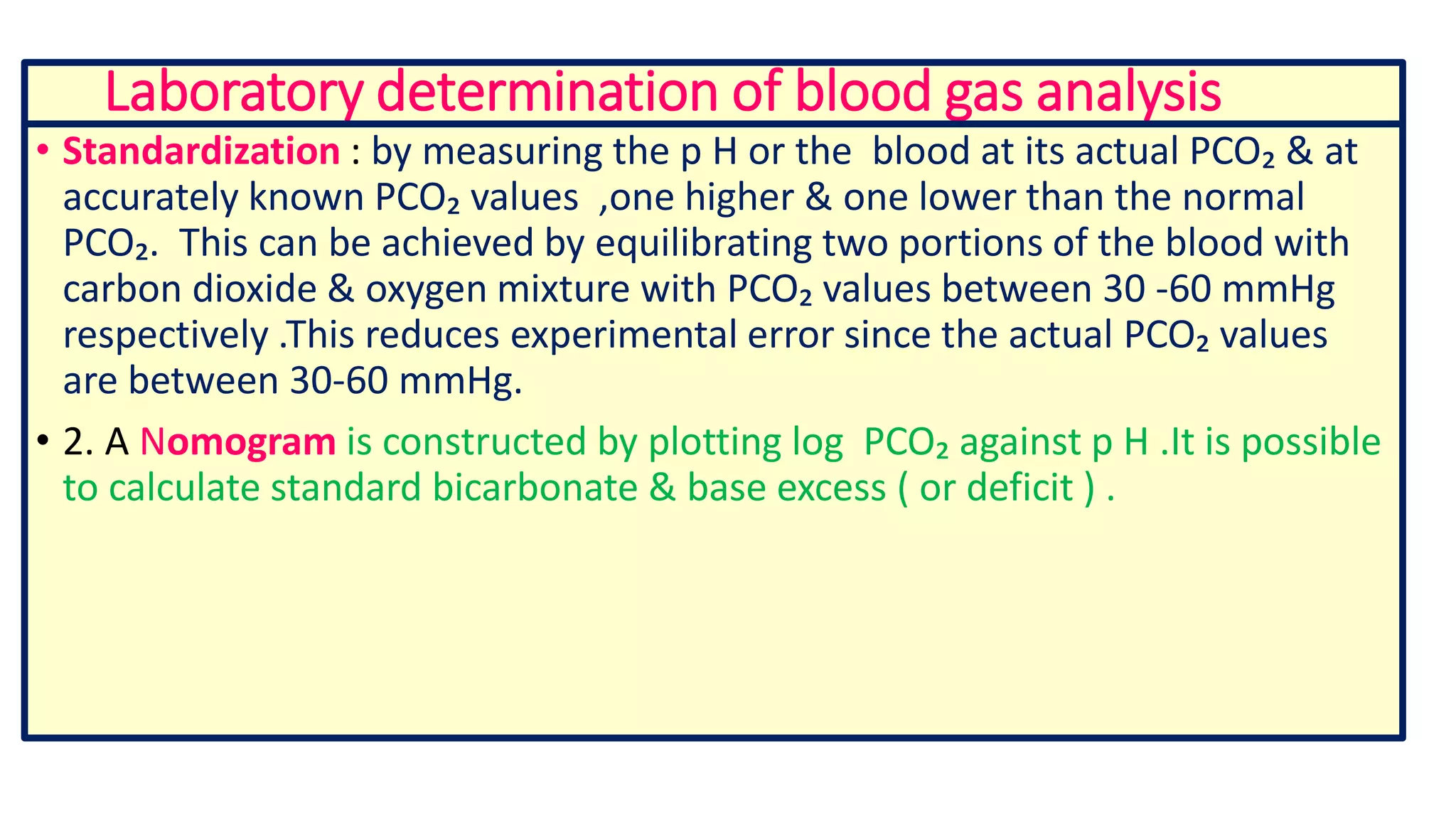 Laboratory determination of blood gas analysis

• Standardization : by measuring the p H or the blood at its actual $PCO_2$ & at accurately known $PCO_2$ values ,one higher & one lower than the normal $PCO_2$. This can be achieved by equilibrating two portions of the blood with carbon dioxide & oxygen mixture with $PCO_2$ values between 30 -60 mmHg respectively .This reduces experimental error since the actual $PCO_2$ values are between 30-60 mmHg.

• 2. A Nomogram is constructed by plotting log $PCO_2$ against p H .It is possible to calculate standard bicarbonate & base excess ( or deficit ) .